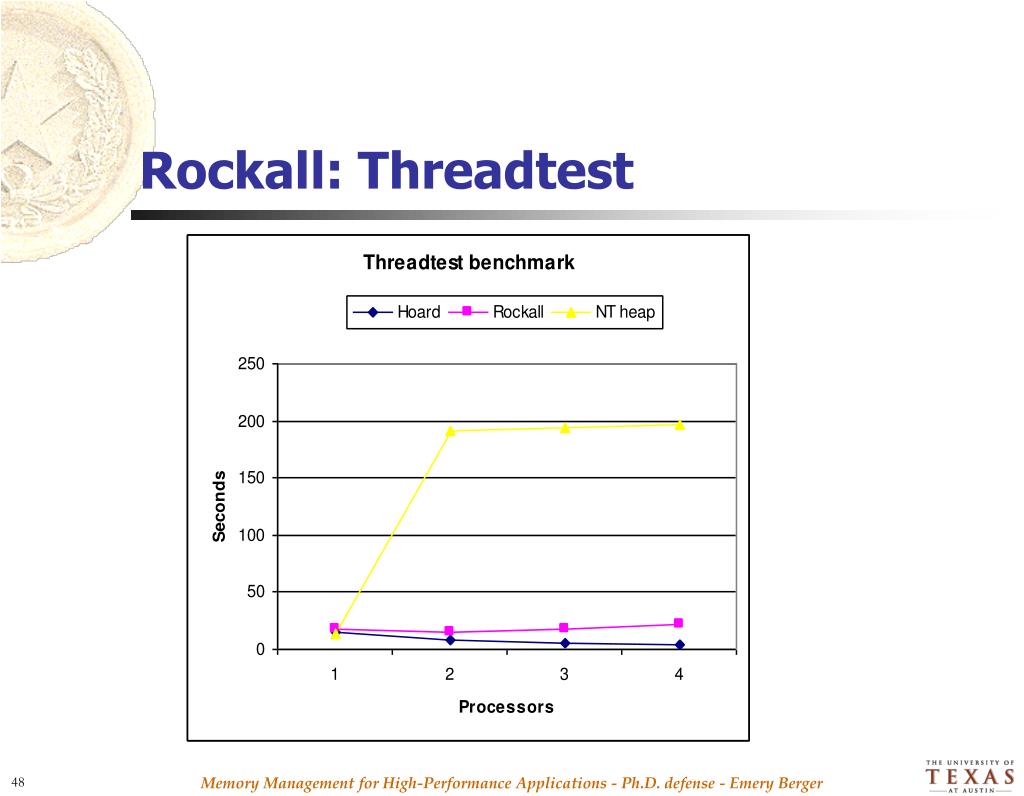 Rockall: Threadtest

Threadtest benchmark

Hoard Rockall NT heap

250
200
150
100
50
0

Seconds

1 2 3 4

Processors

48

Memory Management for High-Performance Applications - Ph.D. defense - Emery Berger

THE UNIVERSITY OF TEXAS AT AUSTIN